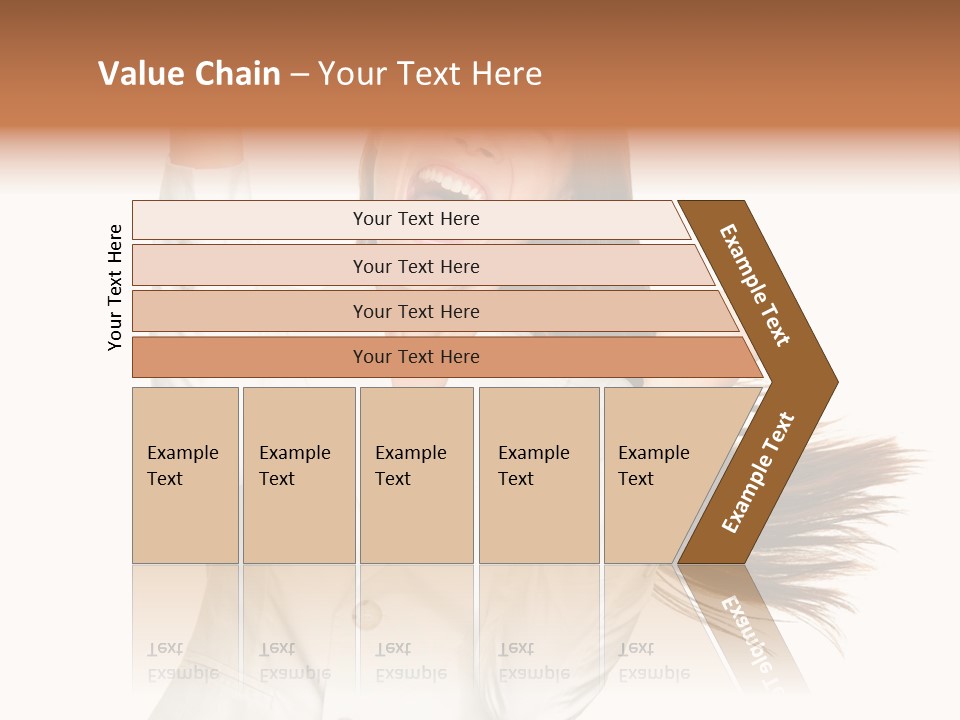 Value Chain – Your Text Here

Your Text Here

Your Text Here

Your Text Here

Your Text Here

Your Text Here

Example Text

Example Text

Example Text

Example Text

Example Text

Example Text

Example Text